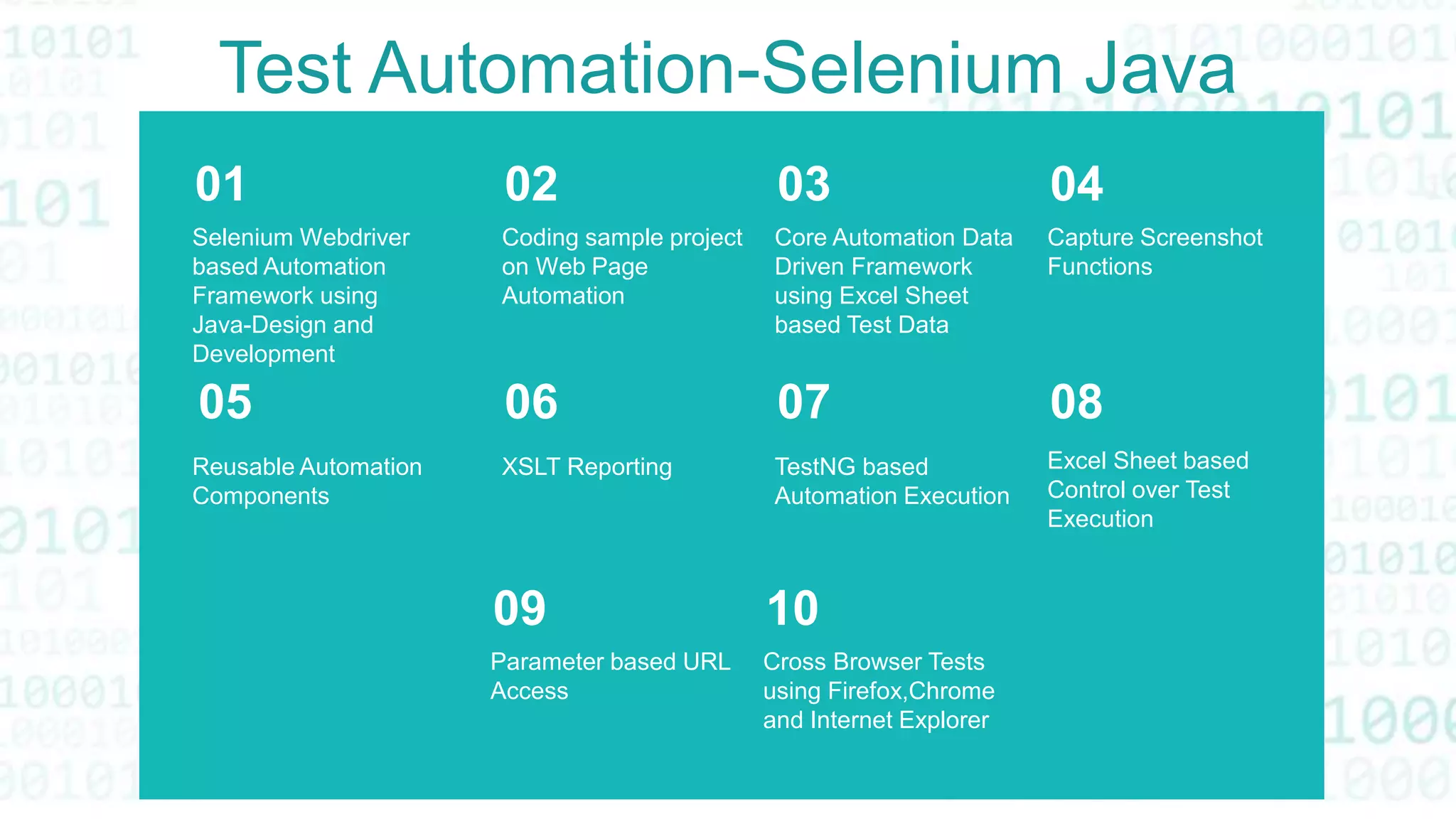 Test Automation-Selenium Java

01
Selenium Webdriver based Automation Framework using Java-Design and Development

02
Coding sample project on Web Page Automation

03
Core Automation Data Driven Framework using Excel Sheet based Test Data

04
Capture Screenshot Functions

05
Reusable Automation Components

06
XSLT Reporting

07
TestNG based Automation Execution

08
Excel Sheet based Control over Test Execution

09
Parameter based URL Access

10
Cross Browser Tests using Firefox,Chrome and Internet Explorer